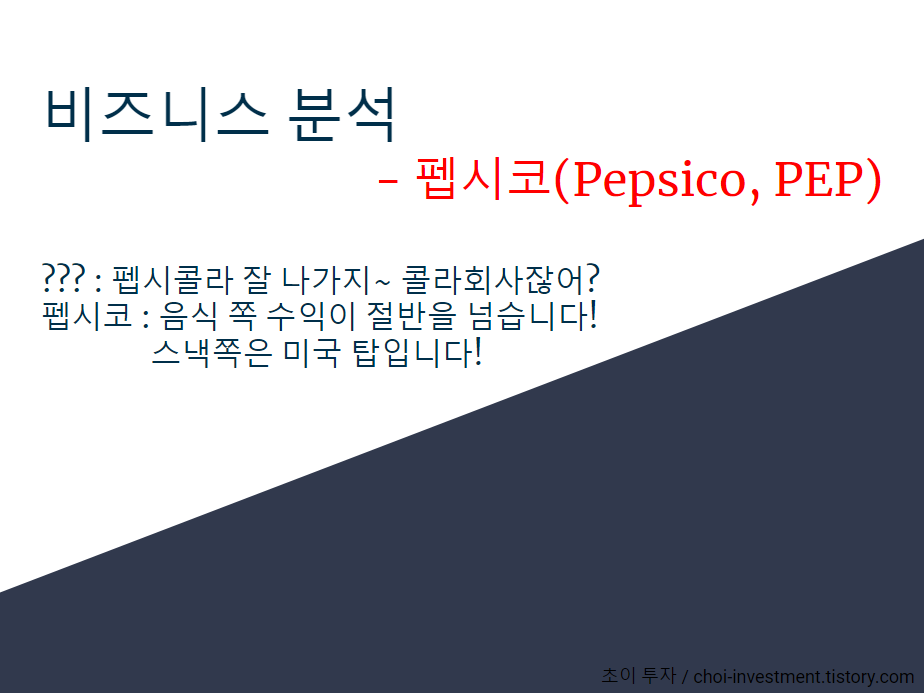 비즈니스 분석

- 펩시코(Pepsico, PEP)

??? : 펩시콜라 잘 나가지~ 콜라회사잖어?
펩시코 : 음식 쪽 수익이 절반을 넘습니다!
스낵쪽은 미국 탑입니다!

초이 투자 / choi-investment.tistory.com